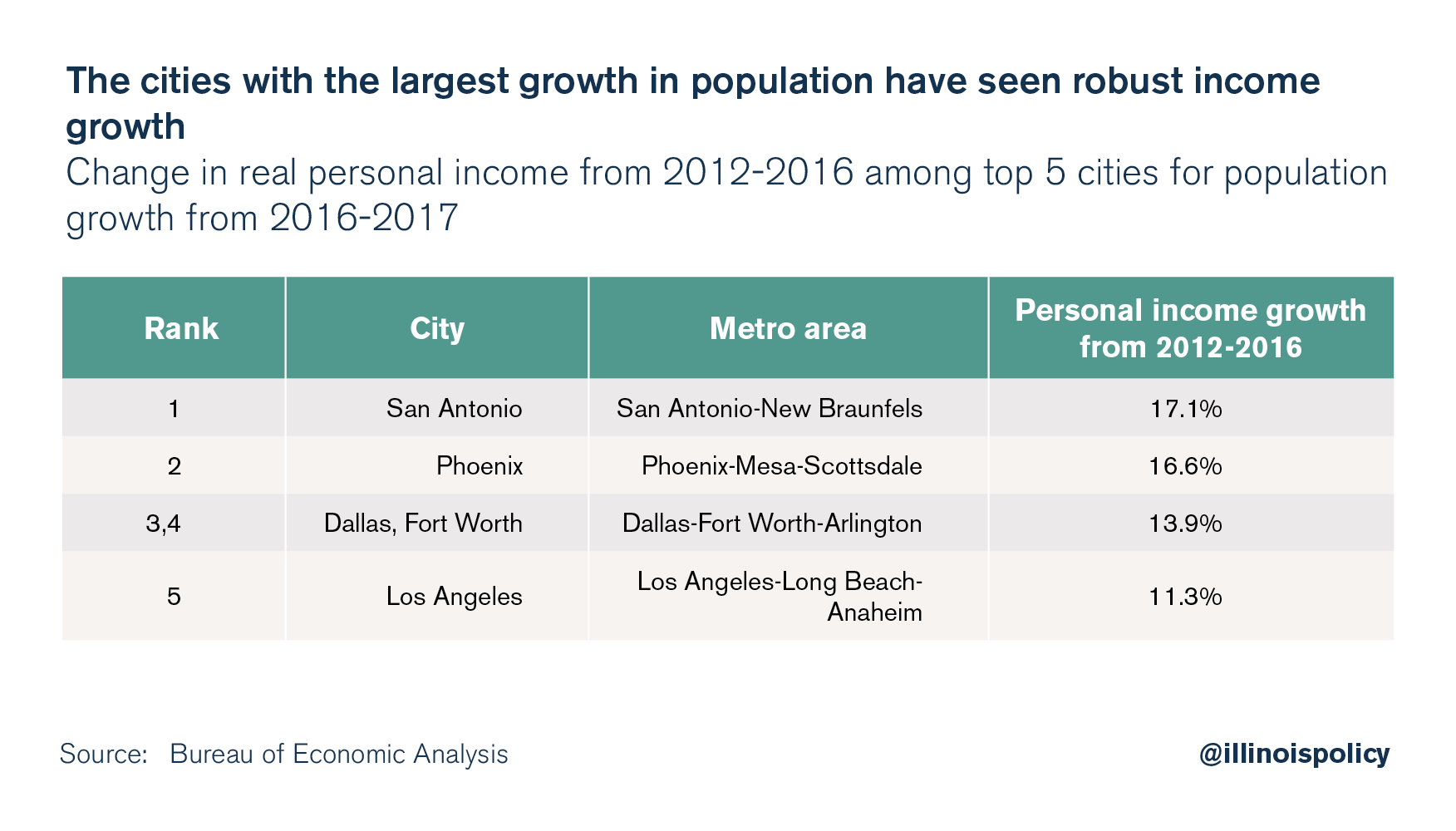 The cities with the largest growth in population have seen robust income growth

Change in real personal income from 2012-2016 among top 5 cities for population growth from 2016-2017

| Rank | City | Metro area | Personal income growth from 2012-2016 |
|---|---|---|---|
| 1 | San Antonio | San Antonio-New Braunfels | 17.1% |
| 2 | Phoenix | Phoenix-Mesa-Scottsdale | 16.6% |
| 3,4 | Dallas, Fort Worth | Dallas-Fort Worth-Arlington | 13.9% |
| 5 | Los Angeles | Los Angeles-Long Beach-Anaheim | 11.3% |

Source: Bureau of Economic Analysis

@illinoispolicy